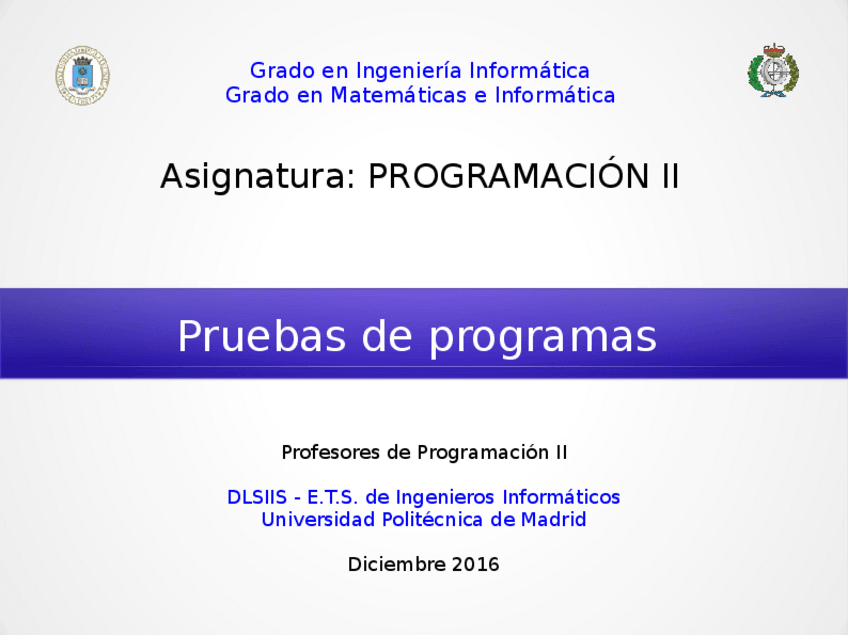 Grado en Ingeniería Informática
Grado en Matemáticas e Informática

Asignatura: PROGRAMACIÓN II

Pruebas de programas

Profesores de Programación II

DLSIIS - E.T.S. de Ingenieros Informáticos
Universidad Politécnica de Madrid

Diciembre 2016